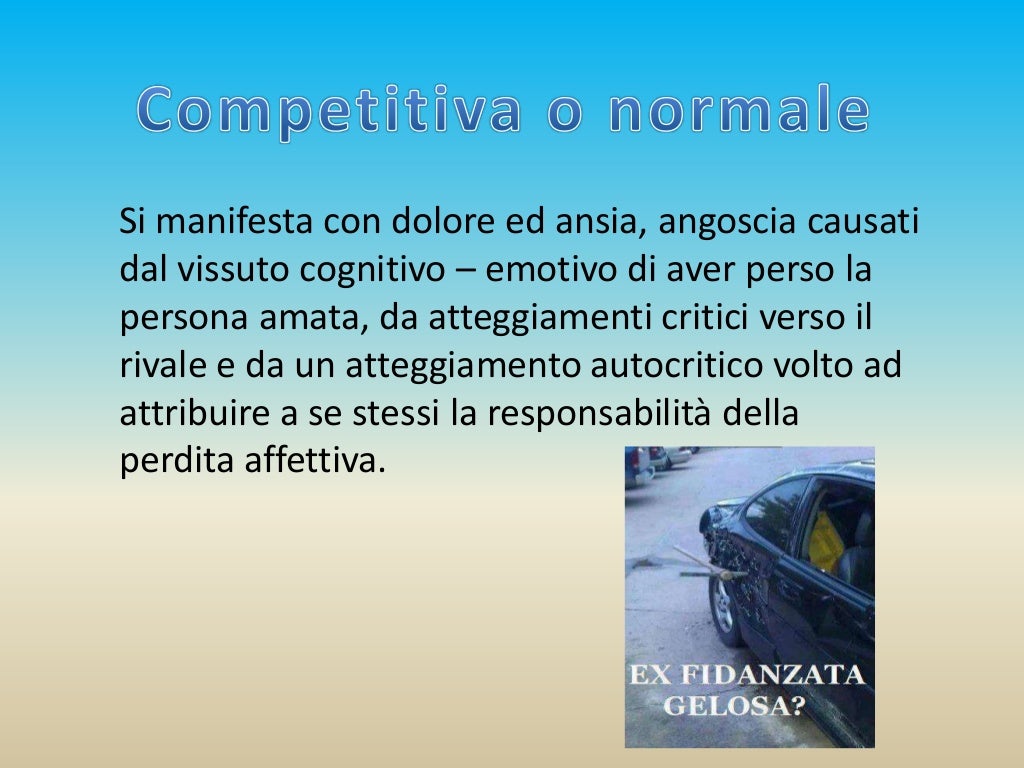 Competitiva o normale

Si manifesta con dolore ed ansia, angoscia causati dal vissuto cognitivo – emotivo di aver perso la persona amata, da atteggiamenti critici verso il rivale e da un atteggiamento autocritico volto ad attribuire a se stessi la responsabilità della perdita affettiva.

EX FIDANZATA GELOSA?